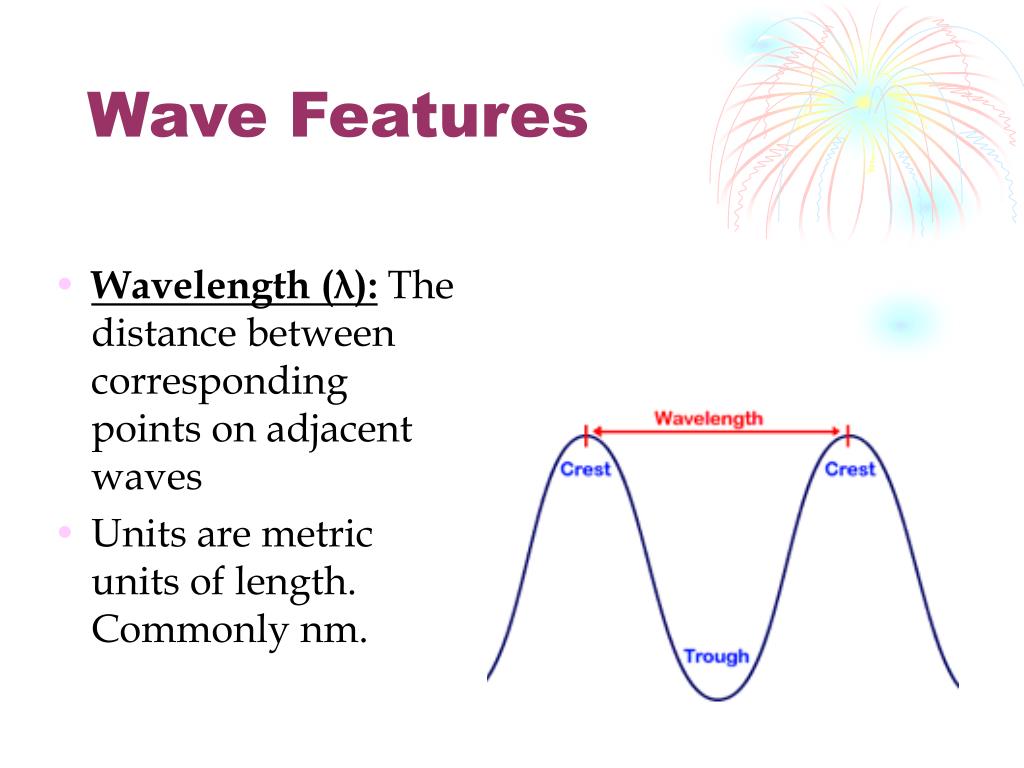 Wave Features

• Wavelength (λ): The distance between corresponding points on adjacent waves

• Units are metric units of length. Commonly nm.

Wavelength

Crest

Crest

Trough